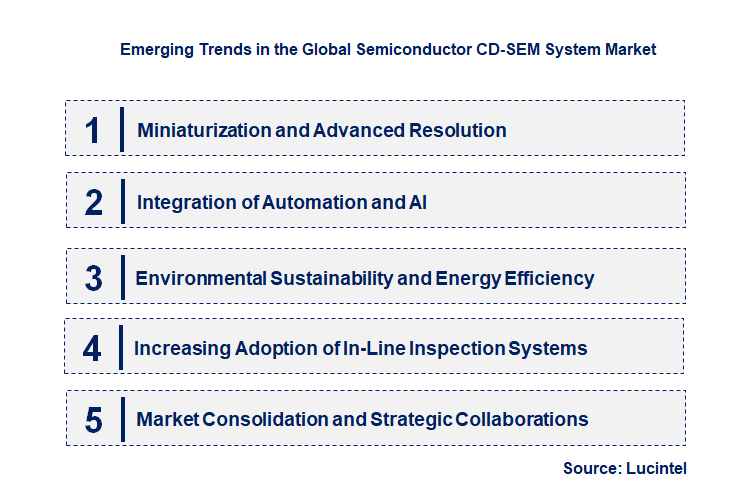 Emerging Trends in the Global Semiconductor CD-SEM System Market

1 Miniaturization and Advanced Resolution

2 Integration of Automation and AI

3 Environmental Sustainability and Energy Efficiency

4 Increasing Adoption of In-Line Inspection Systems

5 Market Consolidation and Strategic Collaborations

Source: Lucintel